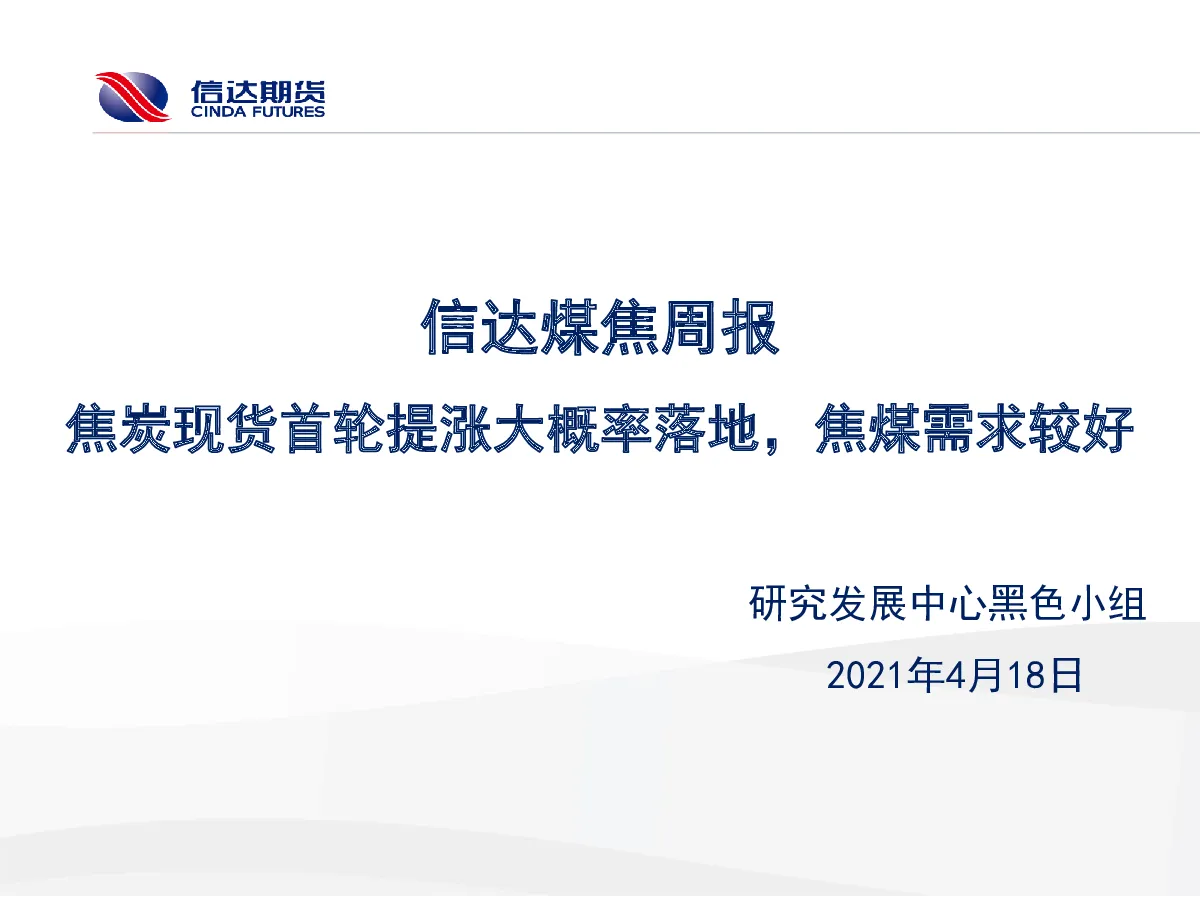 信达期货
CINDA FUTURES

信达煤焦周报

焦炭现货首轮提涨大概率落地，焦煤需求较好

研究发展中心黑色小组

2021年4月18日